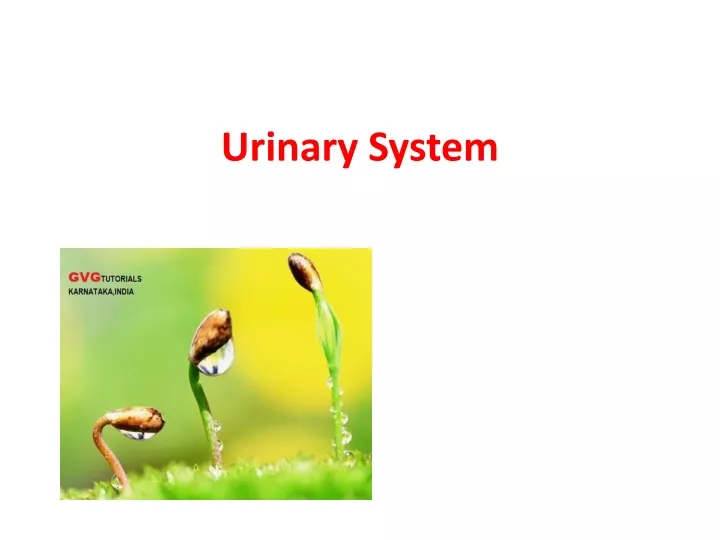 Urinary System

GVGTUTORIALS
KARNATAKA,INDIA